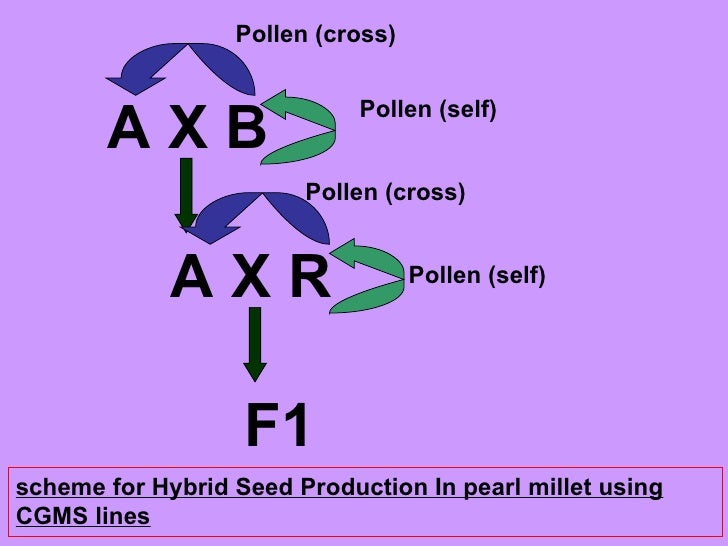 Pollen (cross)

A X B

Pollen (self)

Pollen (cross)

A X R

Pollen (self)

F1

scheme for Hybrid Seed Production In pearl millet using CGMS lines